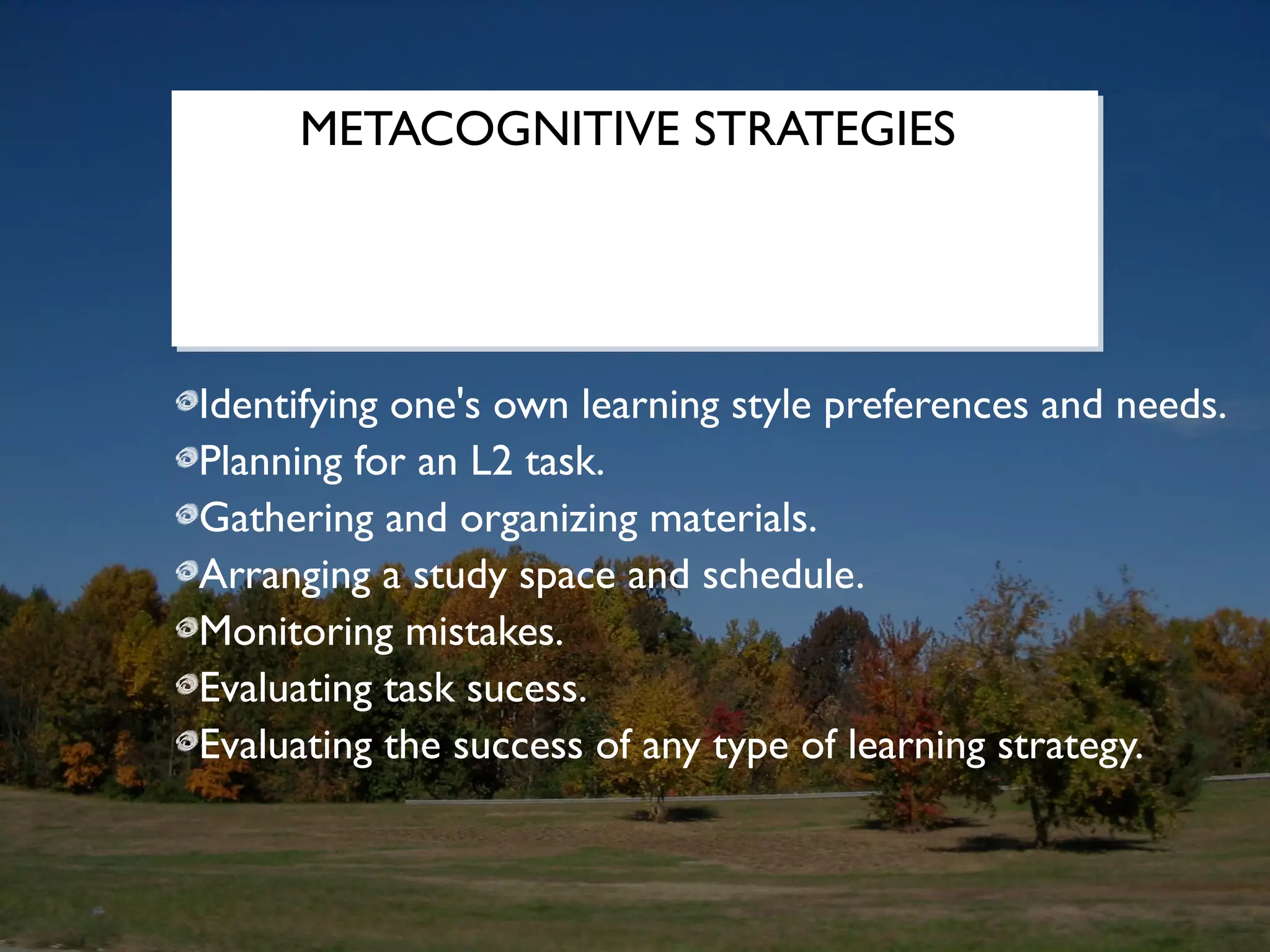 METACOGNITIVE STRATEGIES

Identifying one's own learning style preferences and needs.
Planning for an L2 task.
Gathering and organizing materials.
Arranging a study space and schedule.
Monitoring mistakes.
Evaluating task sucess.
Evaluating the success of any type of learning strategy.